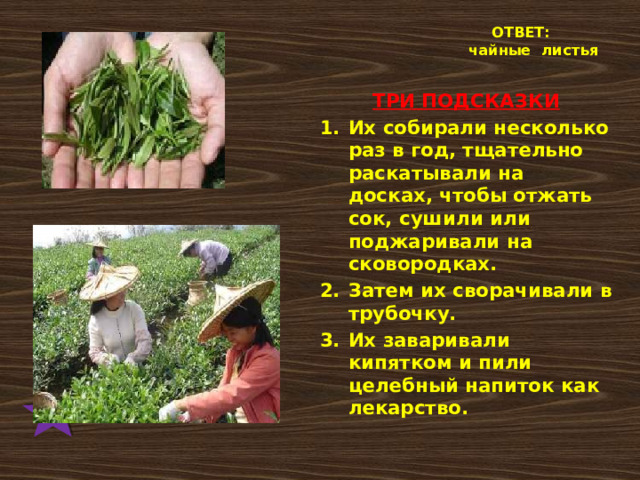 ОТВЕТ:
чайные листья

ТРИ ПОДСКАЗКИ

1. Их собирали несколько раз в год, тщательно раскатывали на досках, чтобы отжать сок, сушили или поджаривали на сковородках.
2. Затем их сворачивали в трубочку.
3. Их заваривали кипятком и пили целебный напиток как лекарство.